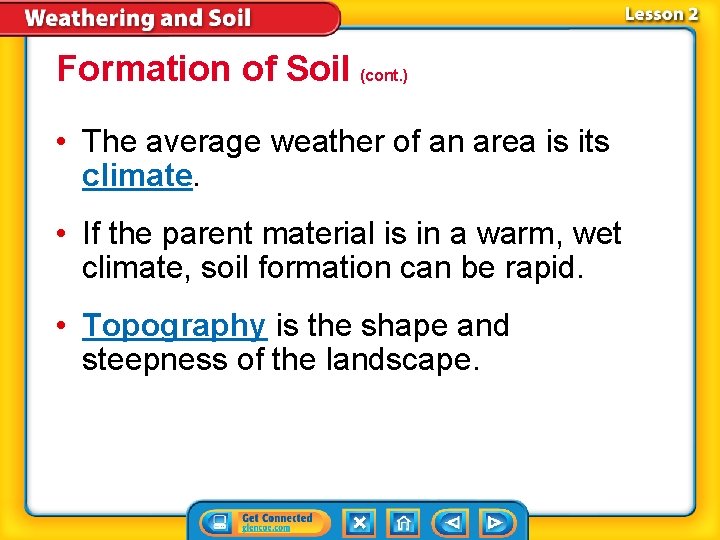 Weathering and Soil

Lesson 2

Formation of Soil (cont.)

• The average weather of an area is its climate.

• If the parent material is in a warm, wet climate, soil formation can be rapid.

• Topography is the shape and steepness of the landscape.

Get Connected
glencoe.com